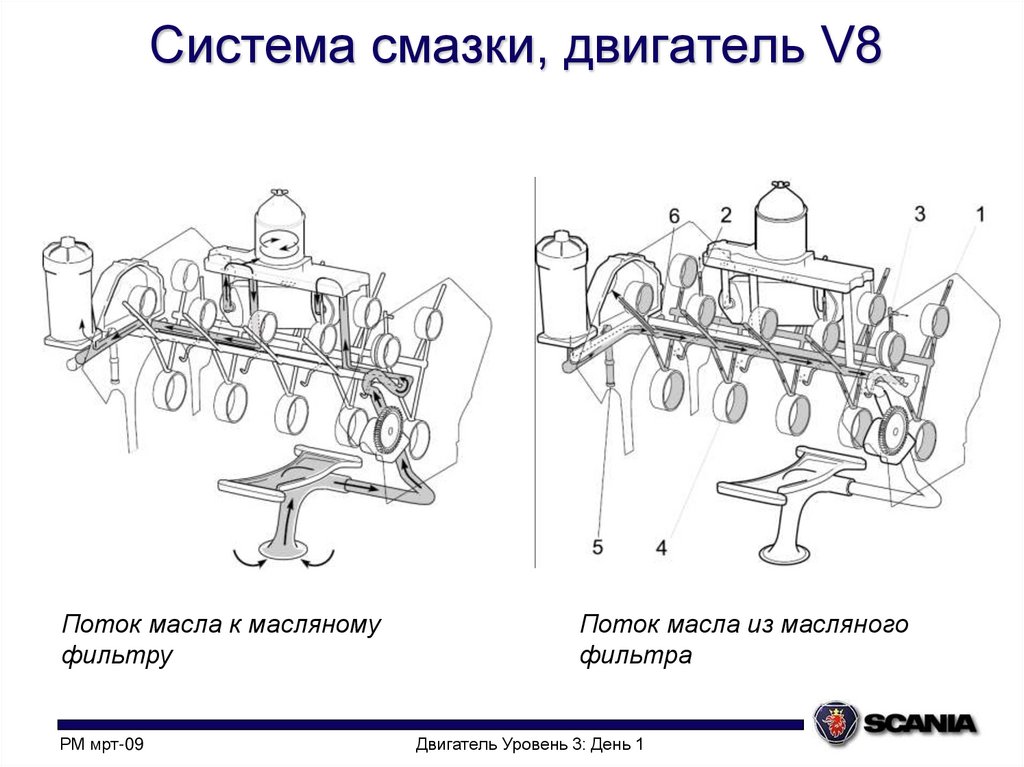 Система смазки, двигатель V8

6 2 3 1

5 4

Поток масла к масляному фильтру

Поток масла из масляного фильтра

SCANIA

PM мрт-09

Двигатель Уровень 3: День 1